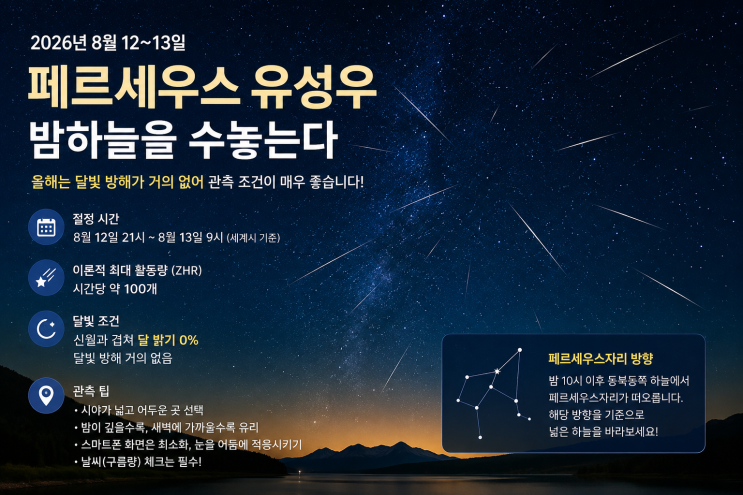 2026년 8월 12~13일

페르세우스 유성우
밤하늘을 수놓는다

올해는 달빛 방해가 거의 없어 관측 조건이 매우 좋습니다!

절정 시간
8월 12일 21시 ~ 8월 13일 9시 (세계시 기준)

이론적 최대 활동량 (ZHR)
시간당 약 100개

달빛 조건
신월과 겹쳐 달 밝기 0%
달빛 방해 거의 없음

관측 팁
• 시야가 넓고 어두운 곳 선택
• 밤이 깊을수록, 새벽에 가까울수록 유리
• 스마트폰 화면은 최소화, 눈을 어둠에 적응시키기
• 날씨(구름량) 체크는 필수!

페르세우스자리 방향
밤 10시 이후 동북동쪽 하늘에서
페르세우스자리가 떠오릅니다.
해당 방향을 기준으로
넓은 하늘을 바라보세요!